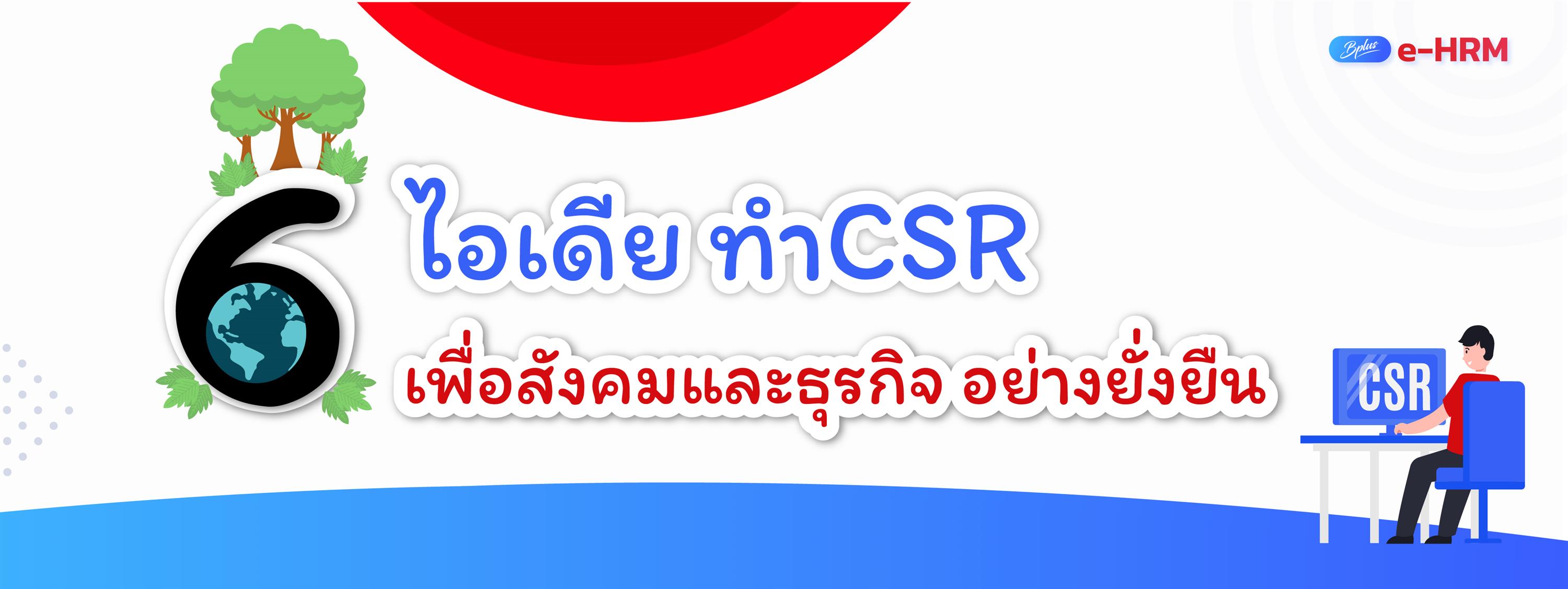 Bplus e-HRM

6 ไอเดีย ทำCSR

เพื่อสังคมและธุรกิจ อย่างยั่งยืน

CSR